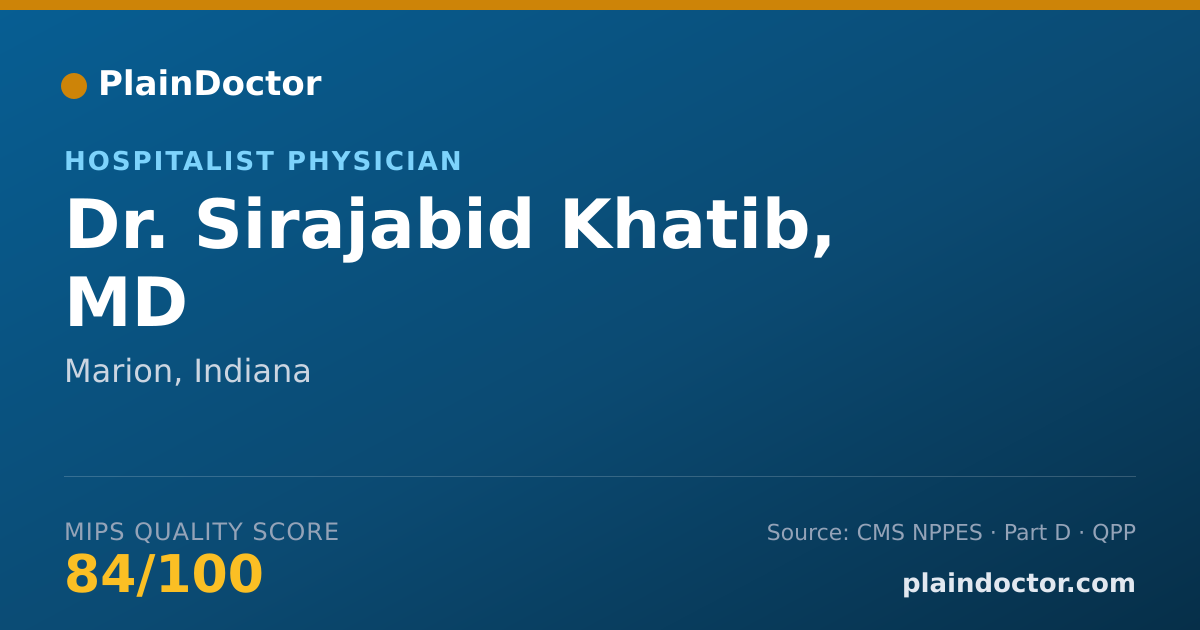 PlainDoctor

HOSPITALIST PHYSICIAN

Dr. Sirajabid Khatib, MD

Marion, Indiana

MIPS QUALITY SCORE

84/100

Source: CMS NPPES · Part D · QPP

plaindoctor.com